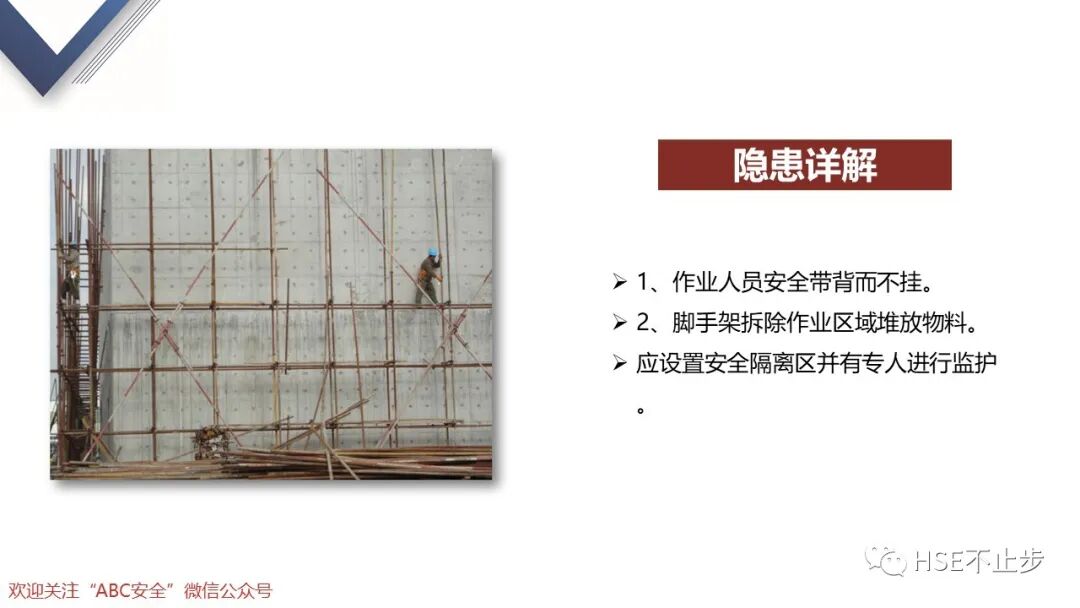 隐患详解

➢ 1、作业人员安全带背而不挂。

➢ 2、脚手架拆除作业区域堆放物料。

➢ 应设置安全隔离区并有专人进行监护。

HSE不止步

欢迎关注“ABC安全”微信公众号